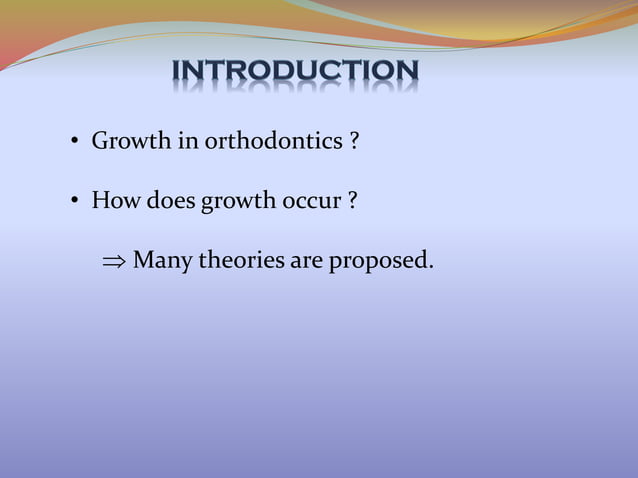 INTRODUCTION

• Growth in orthodontics ?

• How does growth occur ?

$\Rightarrow$ Many theories are proposed.